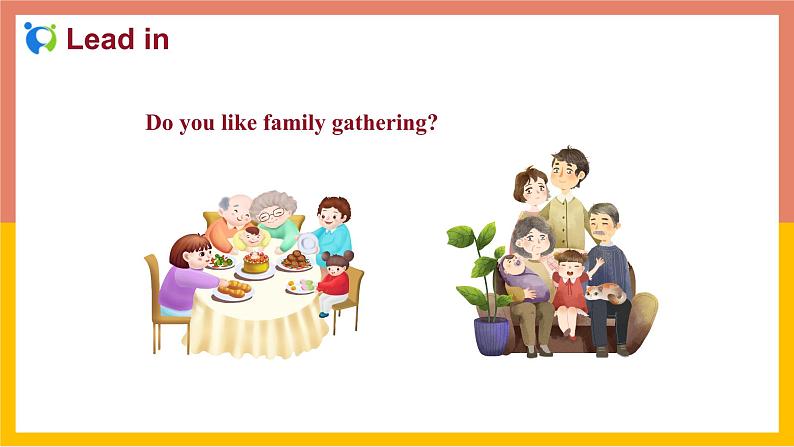 Lead in

Do you like family gathering?